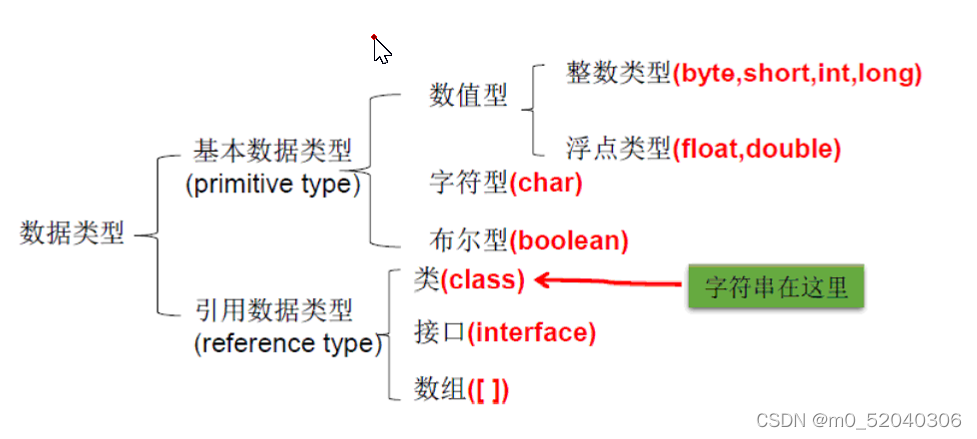 数据类型

基本数据类型
(primitive type)

数值型

整数类型(byte,short,int,long)

浮点类型(float,double)

字符型(char)

布尔型(boolean)

引用数据类型
(reference type)

类(class)

字符串在这里

接口(interface)

数组([ ])

CSDN @m0_52040306